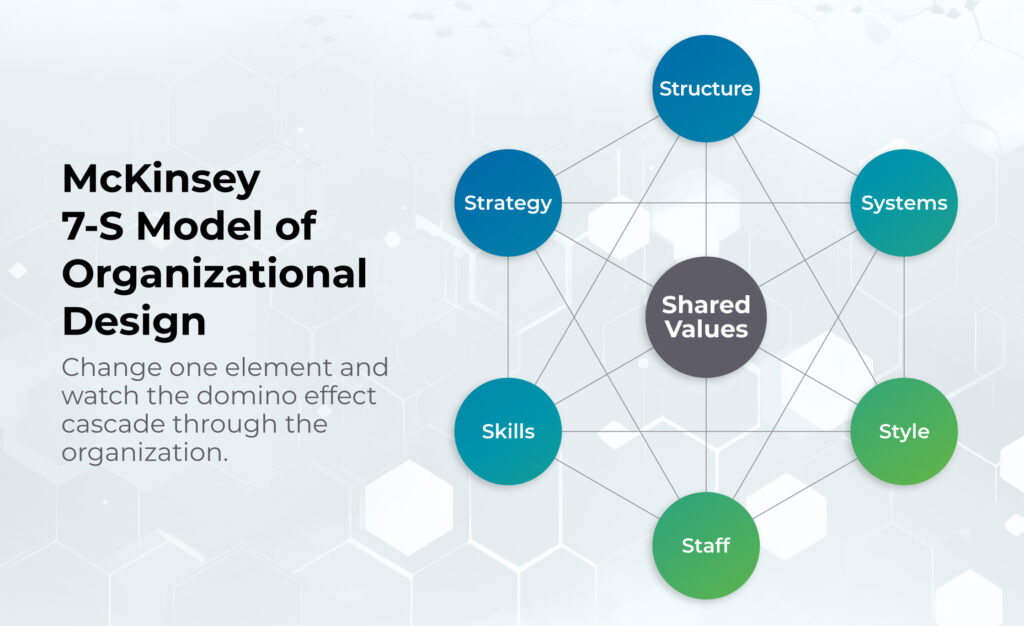 McKinsey 7-S Model of Organizational Design

Change one element and watch the domino effect cascade through the organization.

Structure

Strategy

Systems

Shared Values

Skills

Style

Staff